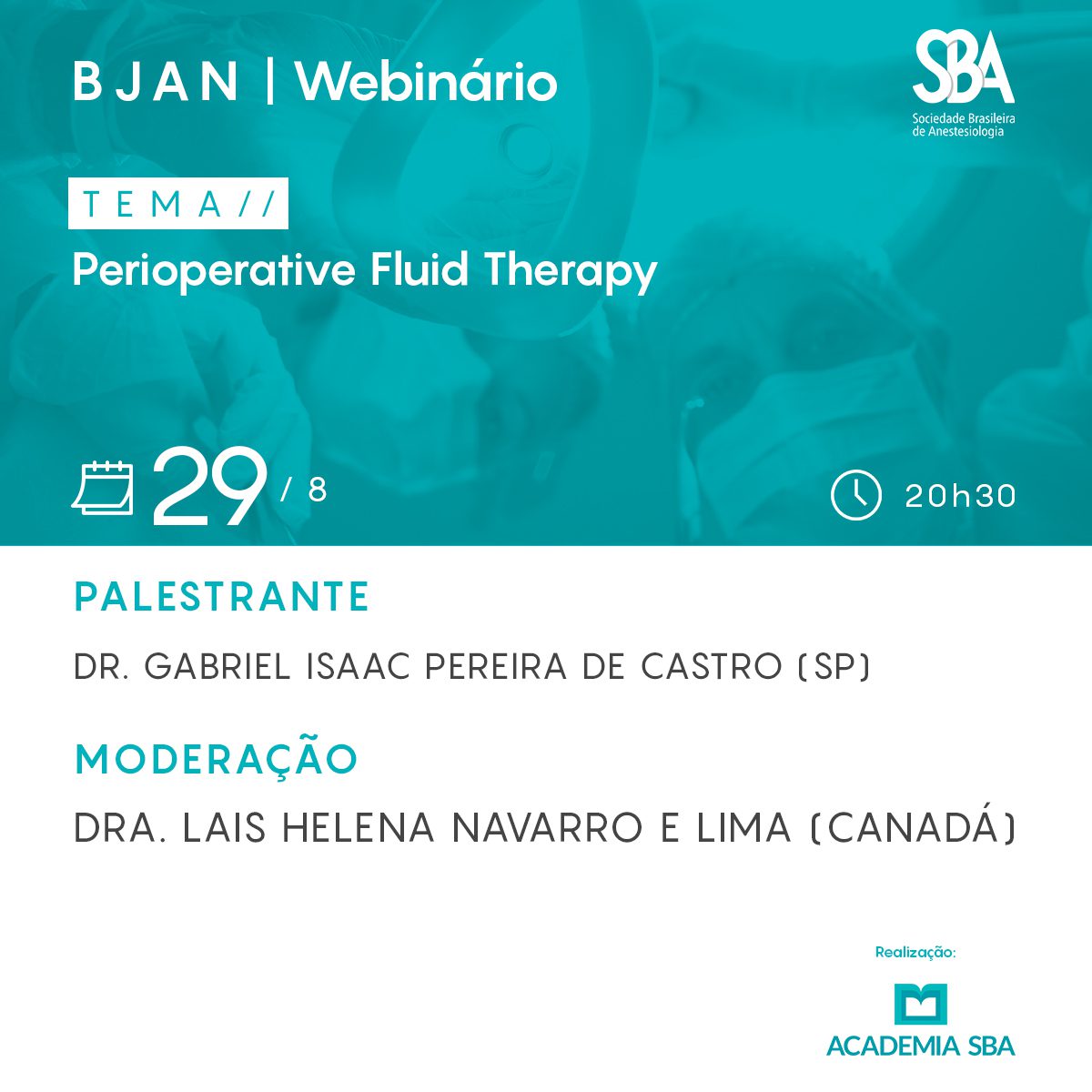 BJAN | Webinário

SBA
Sociedade Brasileira de Anestesiologia

TEMA//
Perioperative Fluid Therapy

29 / 8

20h30

PALESTRANTE
DR. GABRIEL ISAAC PEREIRA DE CASTRO (SP)

MODERAÇÃO
DRA. LAIS HELENA NAVARRO E LIMA (CANADÁ)

Realização:
ACADEMIA SBA